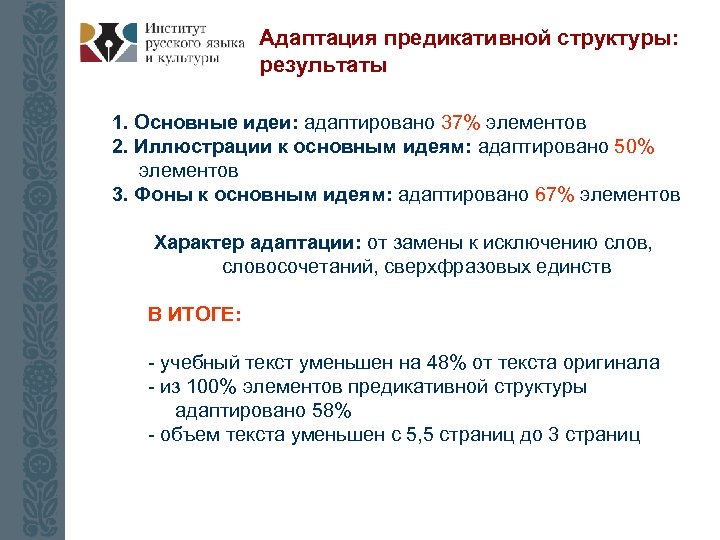 Институт русского языка и культуры

Адаптация предикативной структуры: результаты

1. Основные идеи: адаптировано 37% элементов
2. Иллюстрации к основным идеям: адаптировано 50% элементов
3. Фоны к основным идеям: адаптировано 67% элементов

Характер адаптации: от замены к исключению слов, словосочетаний, сверхфразовых единств

В ИТОГЕ:

- учебный текст уменьшен на 48% от текста оригинала
- из 100% элементов предикативной структуры адаптировано 58%
- объем текста уменьшен с 5,5 страниц до 3 страниц